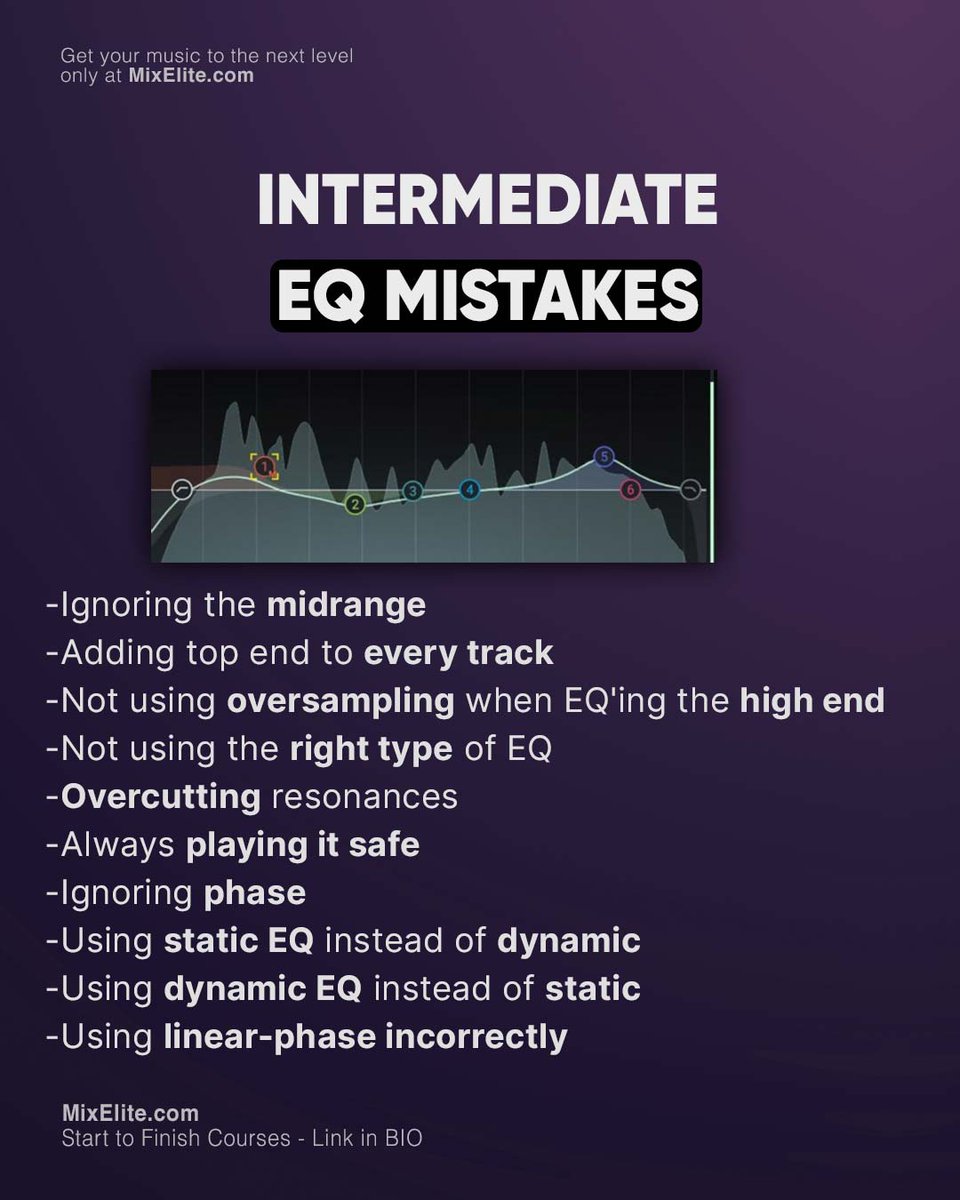 Get your music to the next level
only at MixElite.com

INTERMEDIATE
EQ MISTAKES

1 2 3 4 5 6

-Ignoring the midrange
-Adding top end to every track
-Not using oversampling when EQ'ing the high end
-Not using the right type of EQ
-Overcutting resonances
-Always playing it safe
-Ignoring phase
-Using static EQ instead of dynamic
-Using dynamic EQ instead of static
-Using linear-phase incorrectly

MixElite.com
Start to Finish Courses - Link in BIO